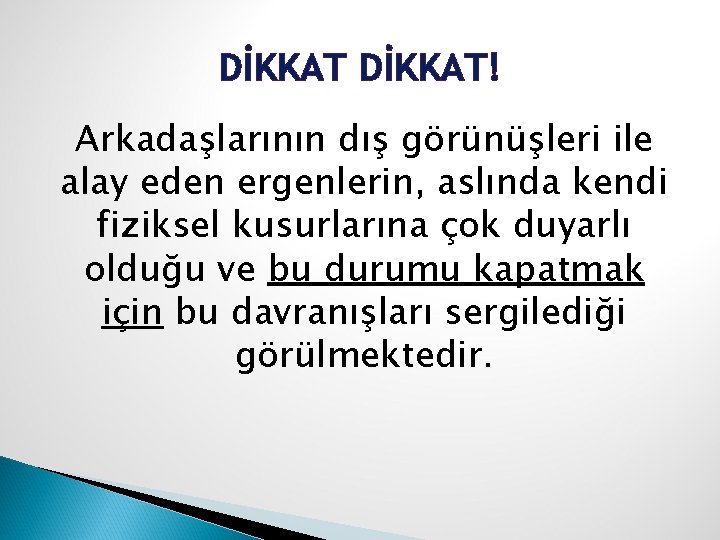 DİKKAT DİKKAT!

Arkadaşlarının dış görünüşleri ile alay eden ergenlerin, aslında kendi fiziksel kusurlarına çok duyarlı olduğu ve bu durumu kapatmak için bu davranışları sergilediği görülmektedir.